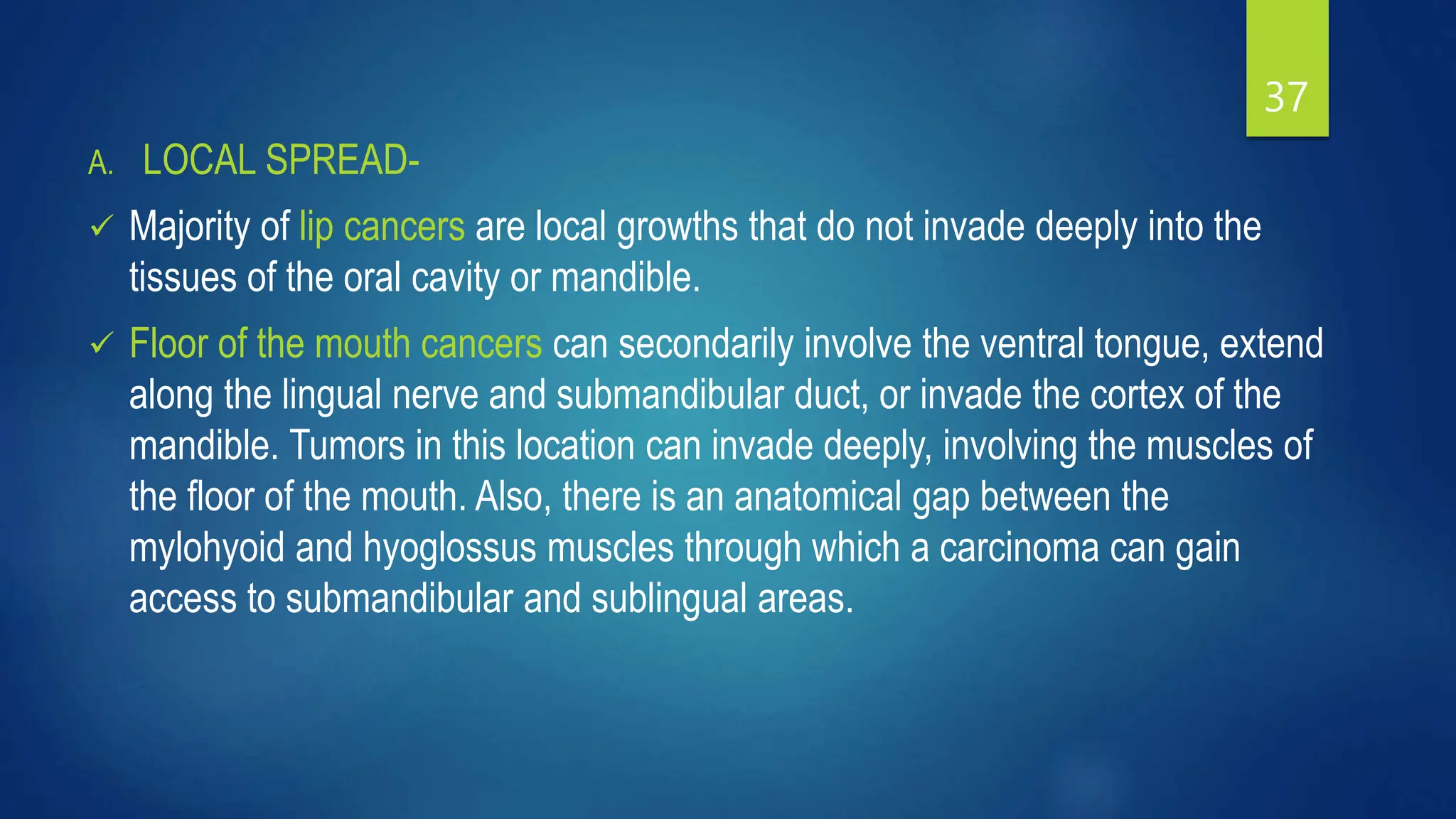 37

A. LOCAL SPREAD-

✓ Majority of lip cancers are local growths that do not invade deeply into the tissues of the oral cavity or mandible.

✓ Floor of the mouth cancers can secondarily involve the ventral tongue, extend along the lingual nerve and submandibular duct, or invade the cortex of the mandible. Tumors in this location can invade deeply, involving the muscles of the floor of the mouth. Also, there is an anatomical gap between the mylohyoid and hyoglossus muscles through which a carcinoma can gain access to submandibular and sublingual areas.